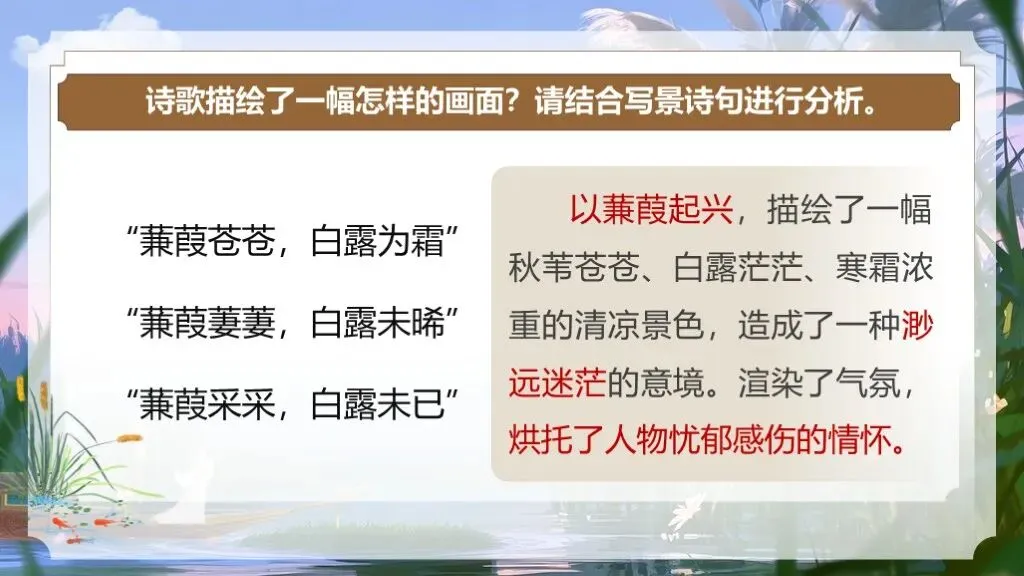 诗歌描绘了一幅怎样的画面？请结合写景诗句进行分析。

“蒹葭苍苍，白露为霜”

“蒹葭萋萋，白露未晞”

“蒹葭采采，白露未已”

以蒹葭起兴，描绘了一幅秋苇苍苍、白露茫茫、寒霜浓重的清凉景色，造成了一种渺远迷茫的意境。渲染了气氛，烘托了人物忧郁感伤的情怀。